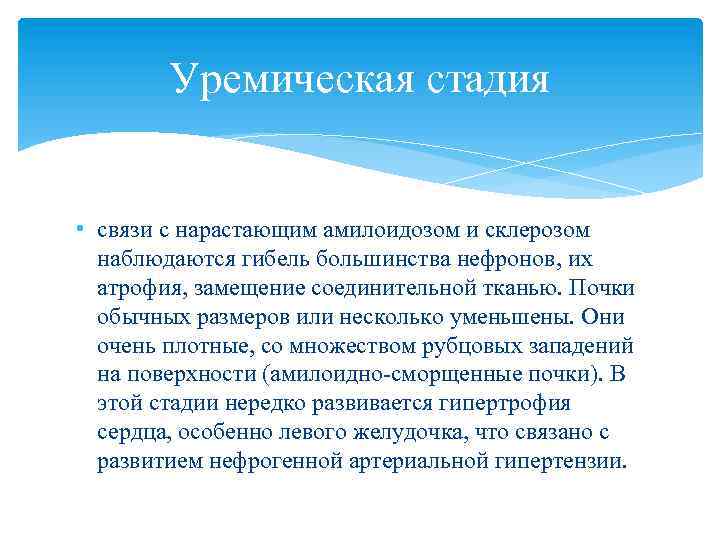 Уремическая стадия

связи с нарастающим амилоидозом и склерозом наблюдаются гибель большинства нефронов, их атрофия, замещение соединительной тканью. Почки обычных размеров или несколько уменьшены. Они очень плотные, со множеством рубцовых западений на поверхности (амилоидно-сморщенные почки). В этой стадии нередко развивается гипертрофия сердца, особенно левого желудочка, что связано с развитием нефрогенной артериальной гипертензии.